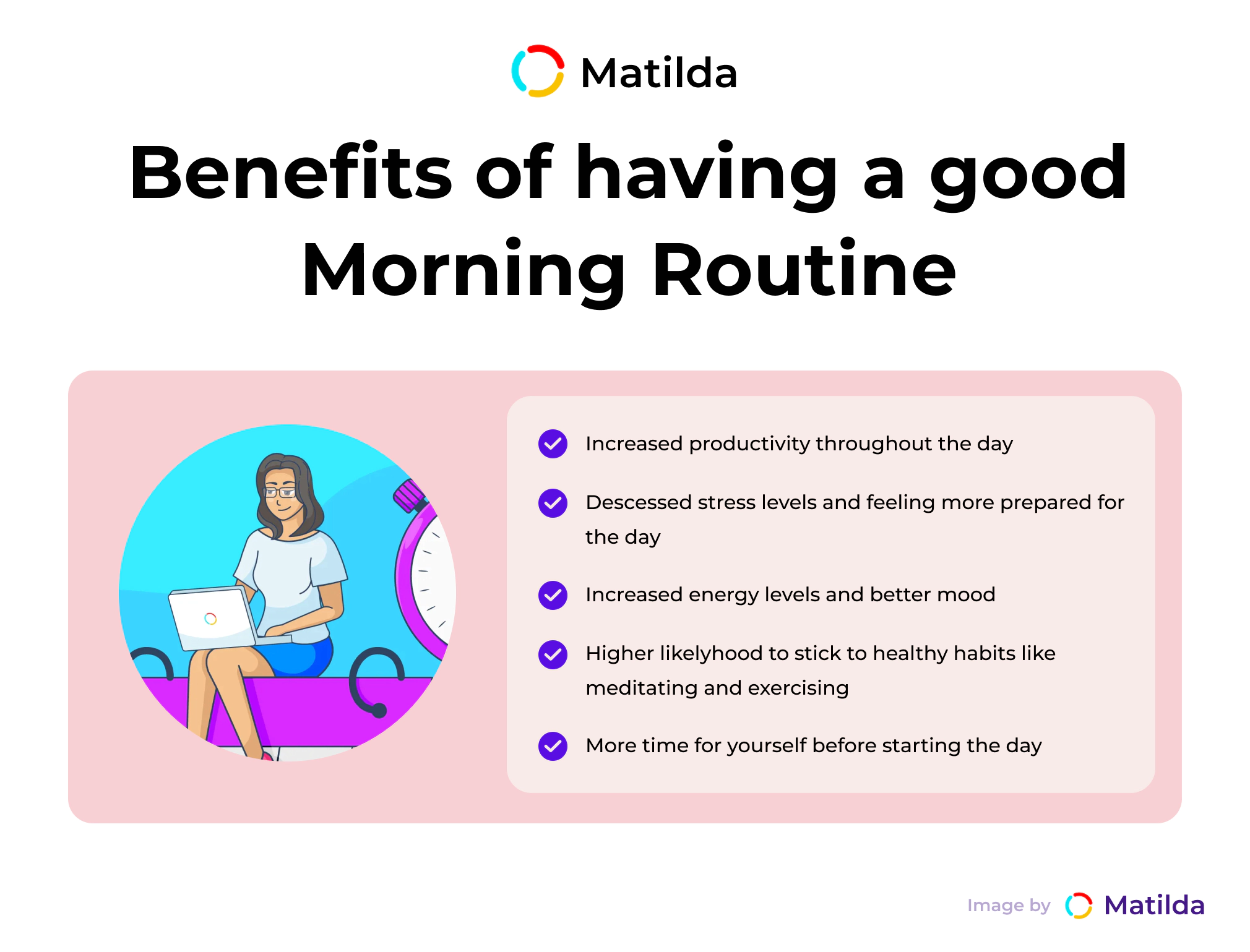 Matilda

Benefits of having a good Morning Routine

Increased productivity throughout the day

Descessed stress levels and feeling more prepared for the day

Increased energy levels and better mood

Higher likelyhood to stick to healthy habits like meditating and exercising

More time for yourself before starting the day

Image by Matilda